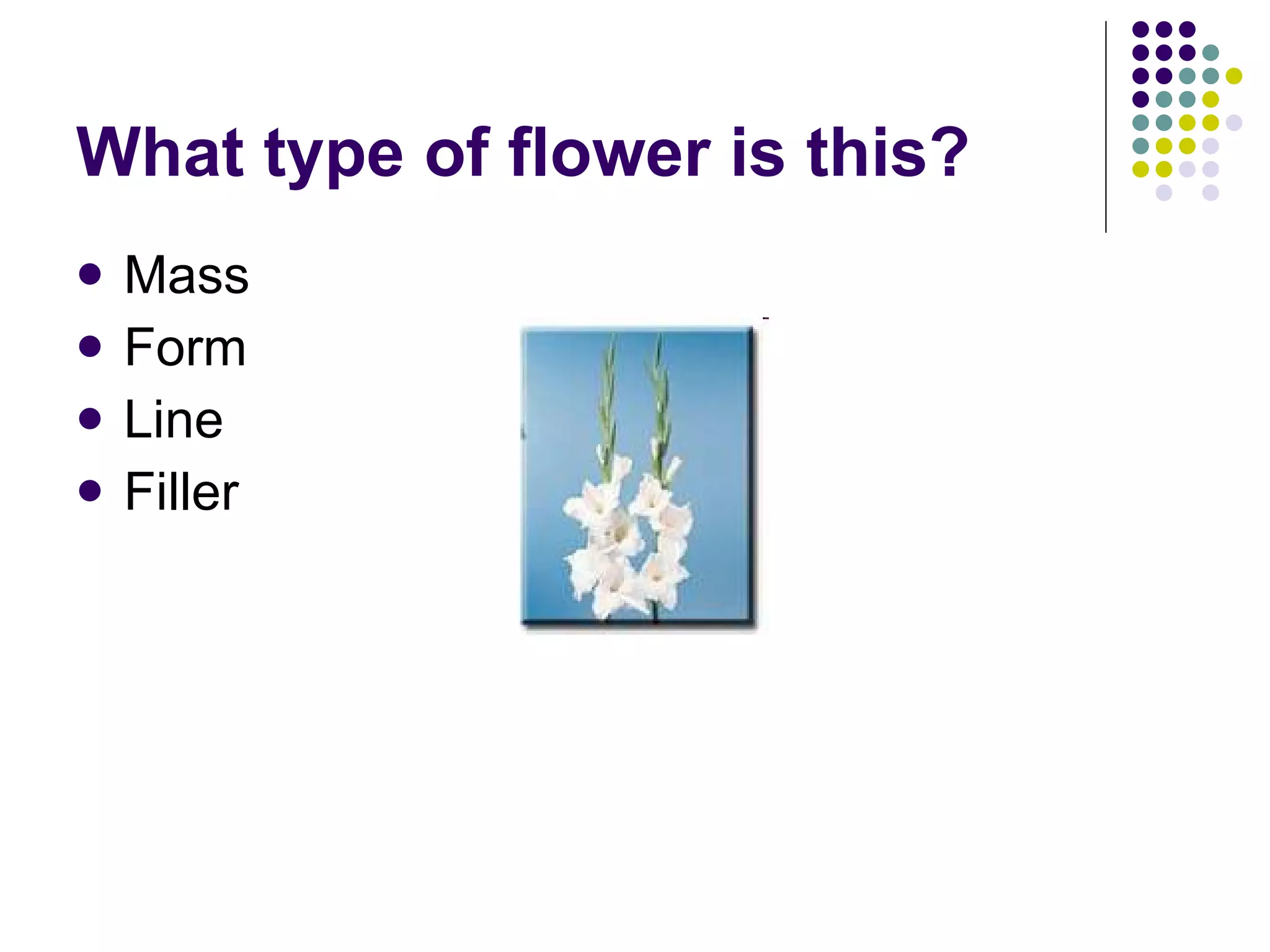 What type of flower is this?

- Mass
- Form
- Line
- Filler